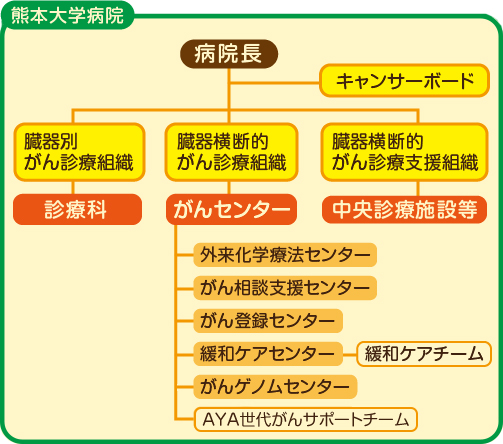 熊本大学病院

病院長

キャンサーボード

臓器別
がん診療組織

臓器横断的
がん診療組織

臓器横断的
がん診療支援組織

診療科

がんセンター

中央診療施設等

外来化学療法センター

がん相談支援センター

がん登録センター

緩和ケアセンター

緩和ケアチーム

がんゲノムセンター

AYA世代がんサポートチーム